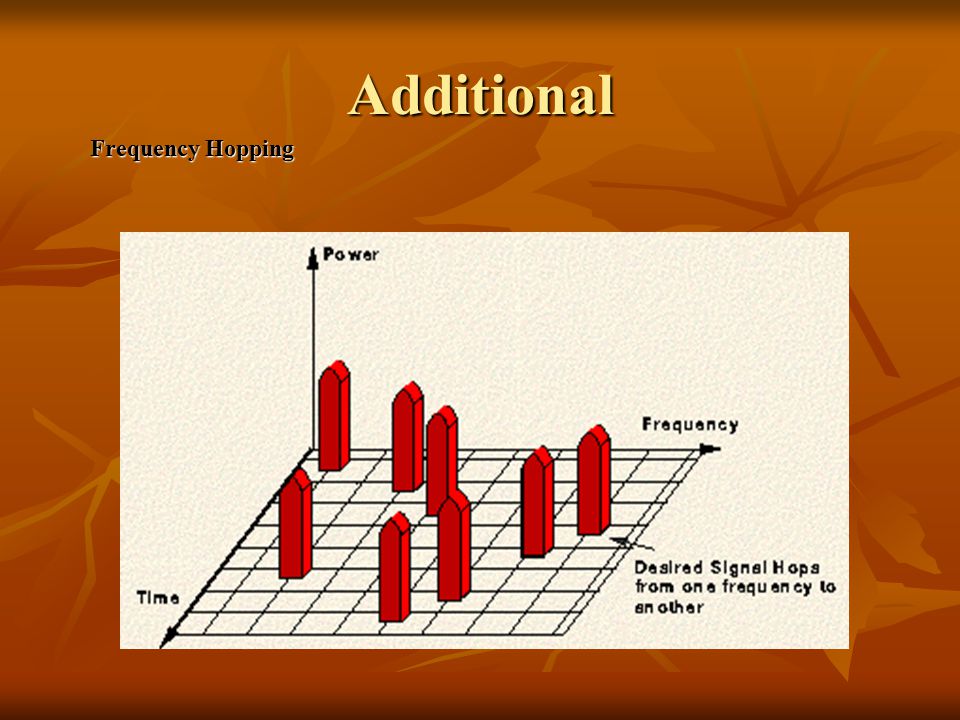 Additional

Frequency Hopping

Power

Frequency

Time

Desired Signal Hops from one frequency to another